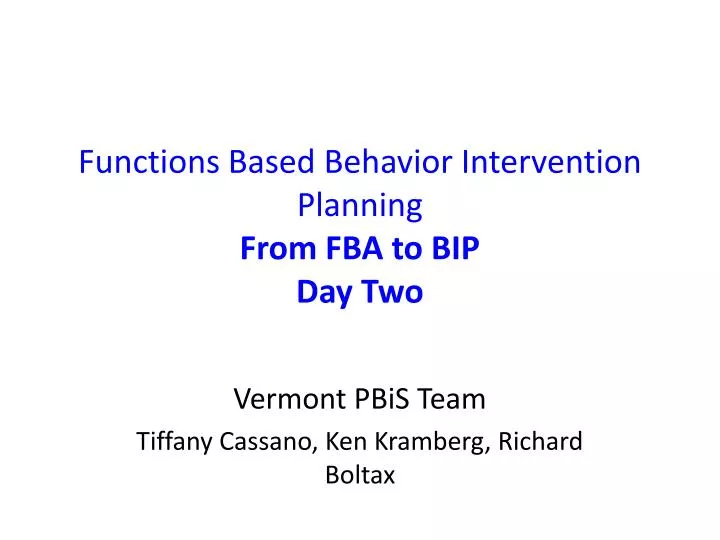 Functions Based Behavior Intervention Planning
From FBA to BIP
Day Two

Vermont PBiS Team

Tiffany Cassano, Ken Kramberg, Richard Boltax